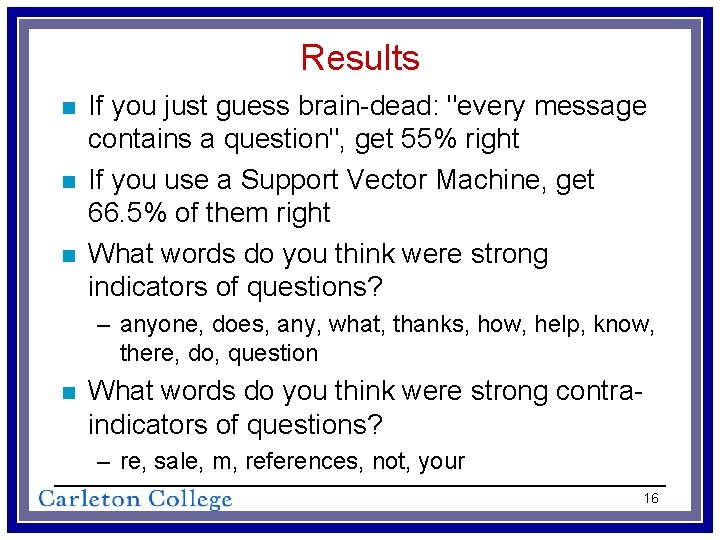 Results

■ If you just guess brain-dead: "every message contains a question", get 55% right

■ If you use a Support Vector Machine, get 66.5% of them right

■ What words do you think were strong indicators of questions?

– anyone, does, any, what, thanks, how, help, know, there, do, question

■ What words do you think were strong contra-indicators of questions?

– re, sale, m, references, not, your

Carleton College

16